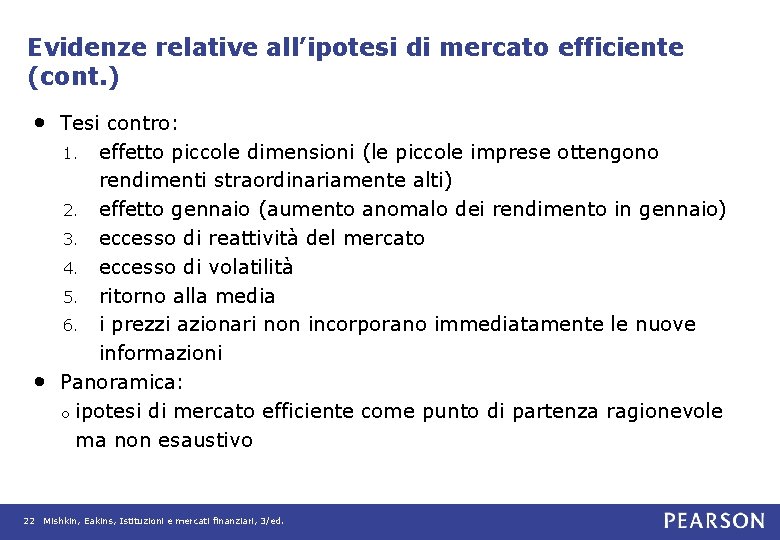 Evidenze relative all’ipotesi di mercato efficiente (cont.)

• Tesi contro:
1. effetto piccole dimensioni (le piccole imprese ottengono rendimenti straordinariamente alti)
2. effetto gennaio (aumento anomalo dei rendimento in gennaio)
3. eccesso di reattività del mercato
4. eccesso di volatilità
5. ritorno alla media
6. i prezzi azionari non incorporano immediatamente le nuove informazioni

• Panoramica:
o ipotesi di mercato efficiente come punto di partenza ragionevole ma non esaustivo

22 Mishkin, Eakins, Istituzioni e mercati finanziari, 3/ed.

PEARSON